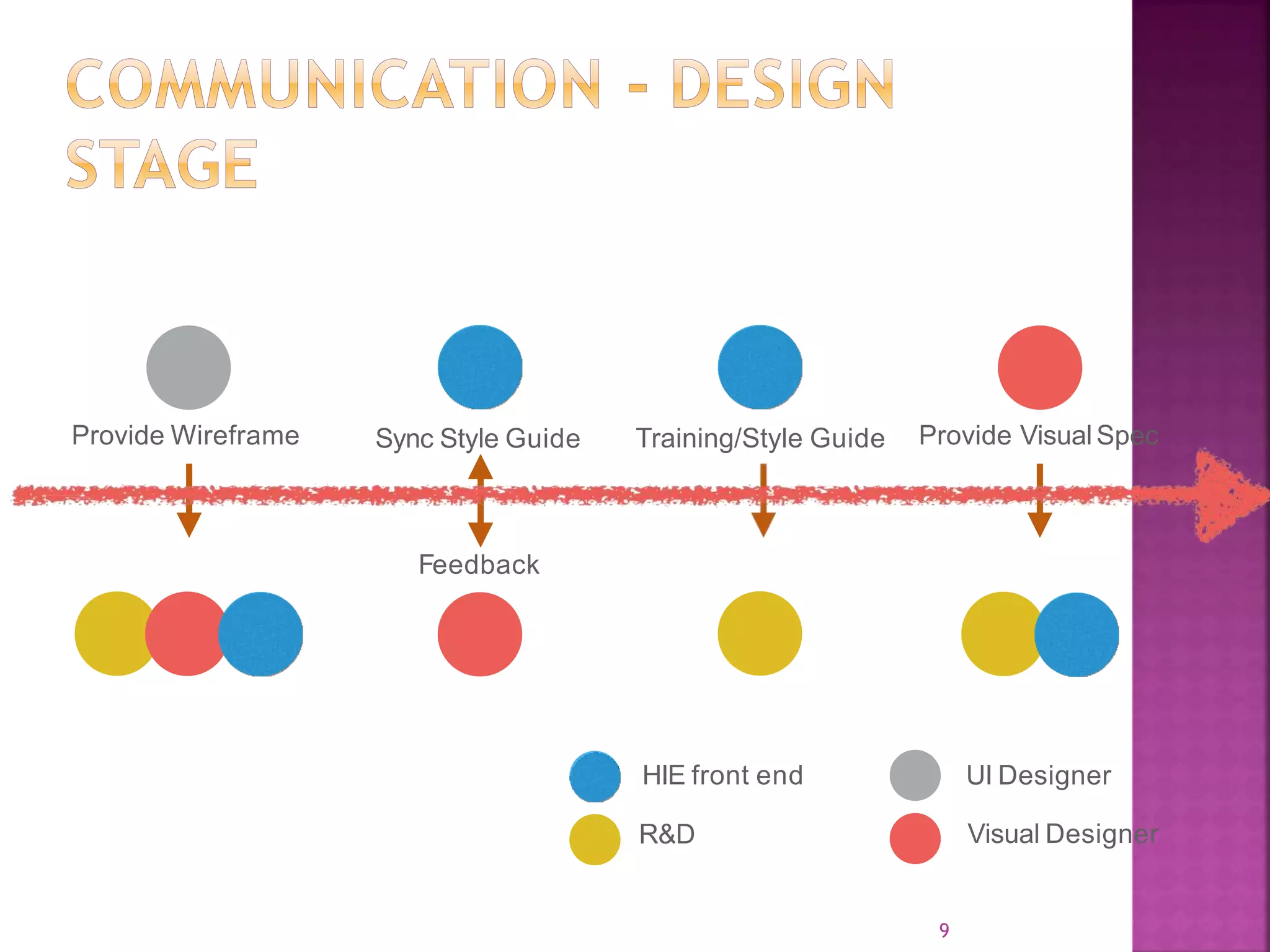 COMMUNICATION - DESIGN STAGE

Provide Wireframe

Sync Style Guide

Training/Style Guide

Provide Visual Spec

Feedback

HIE front end

UI Designer

R&D

Visual Designer

9